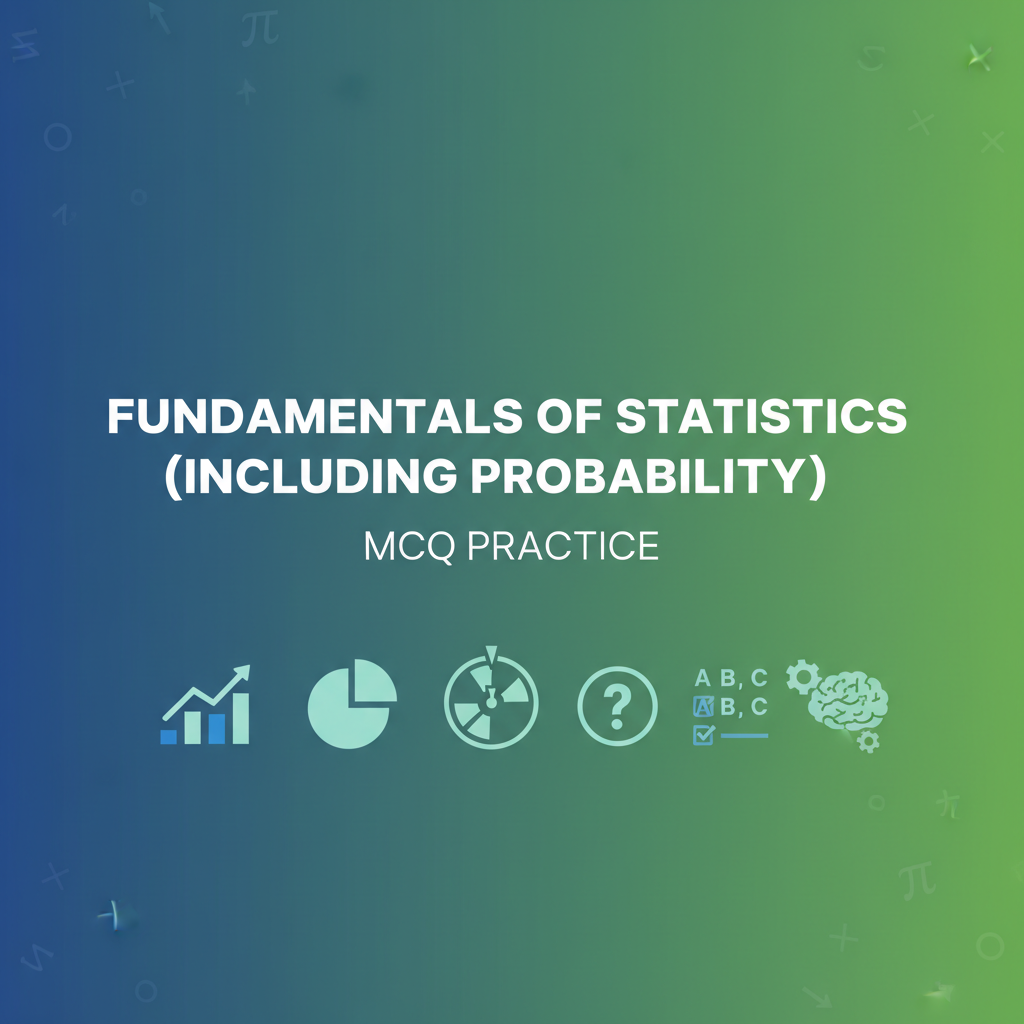 FUNDAMENTALS OF STATISTICS (INCLUDING PROBABILITY)

MCQ PRACTICE

A B, C
A B, C